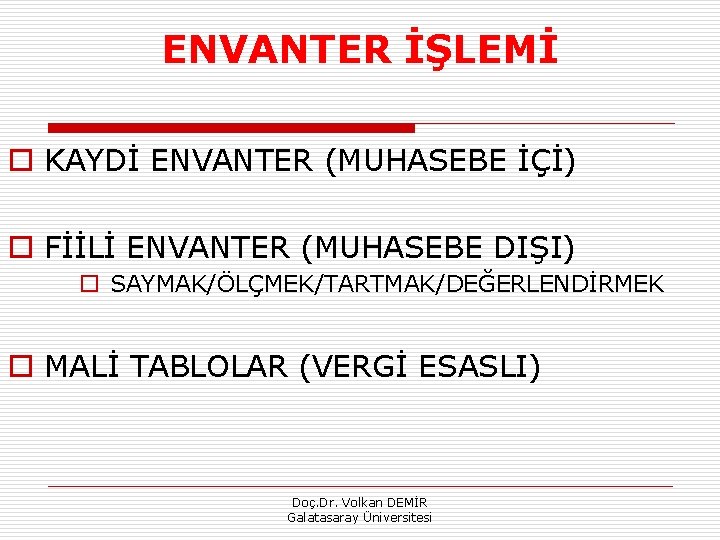 ENVANTER İŞLEMİ

KAYDİ ENVANTER (MUHASEBE İÇİ)

FİİLİ ENVANTER (MUHASEBE DIŞI)

SAYMAK/ÖLÇMEK/TARTMAK/DEĞERLENDİRMEK

MALİ TABLOLAR (VERGİ ESASLI)

Doç.Dr. Volkan DEMİR
Galatasaray Üniversitesi